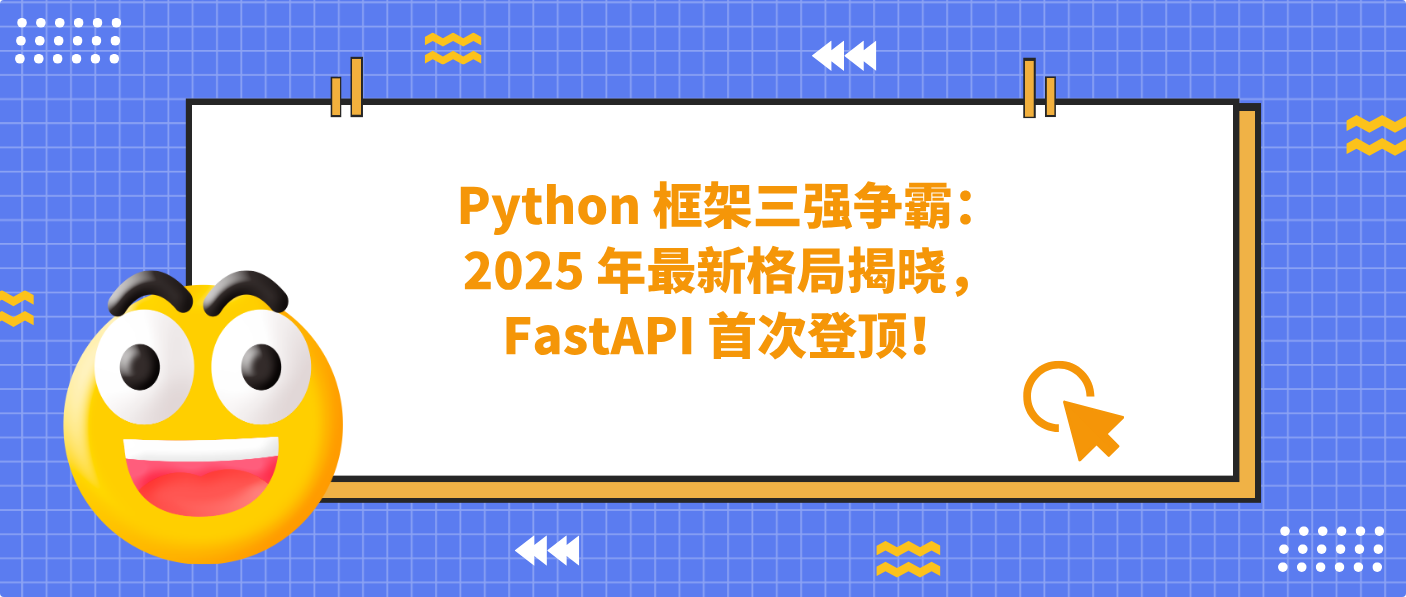 Python 框架三强争霸：
2025 年最新格局揭晓，
FastAPI 首次登顶!